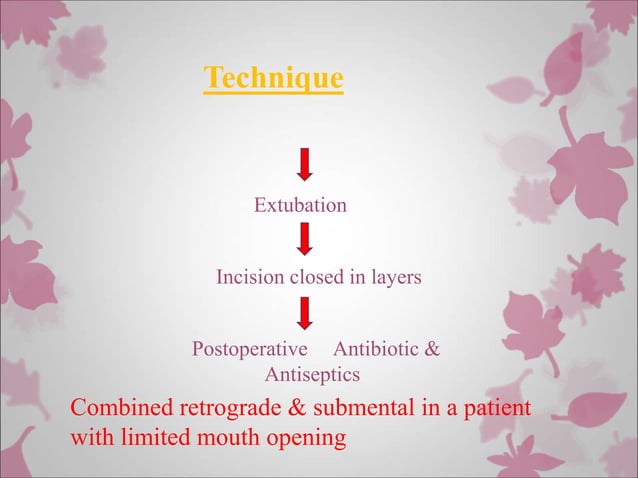 Technique

Extubation

Incision closed in layers

Postoperative Antibiotic & Antiseptics

Combined retrograde & submental in a patient with limited mouth opening